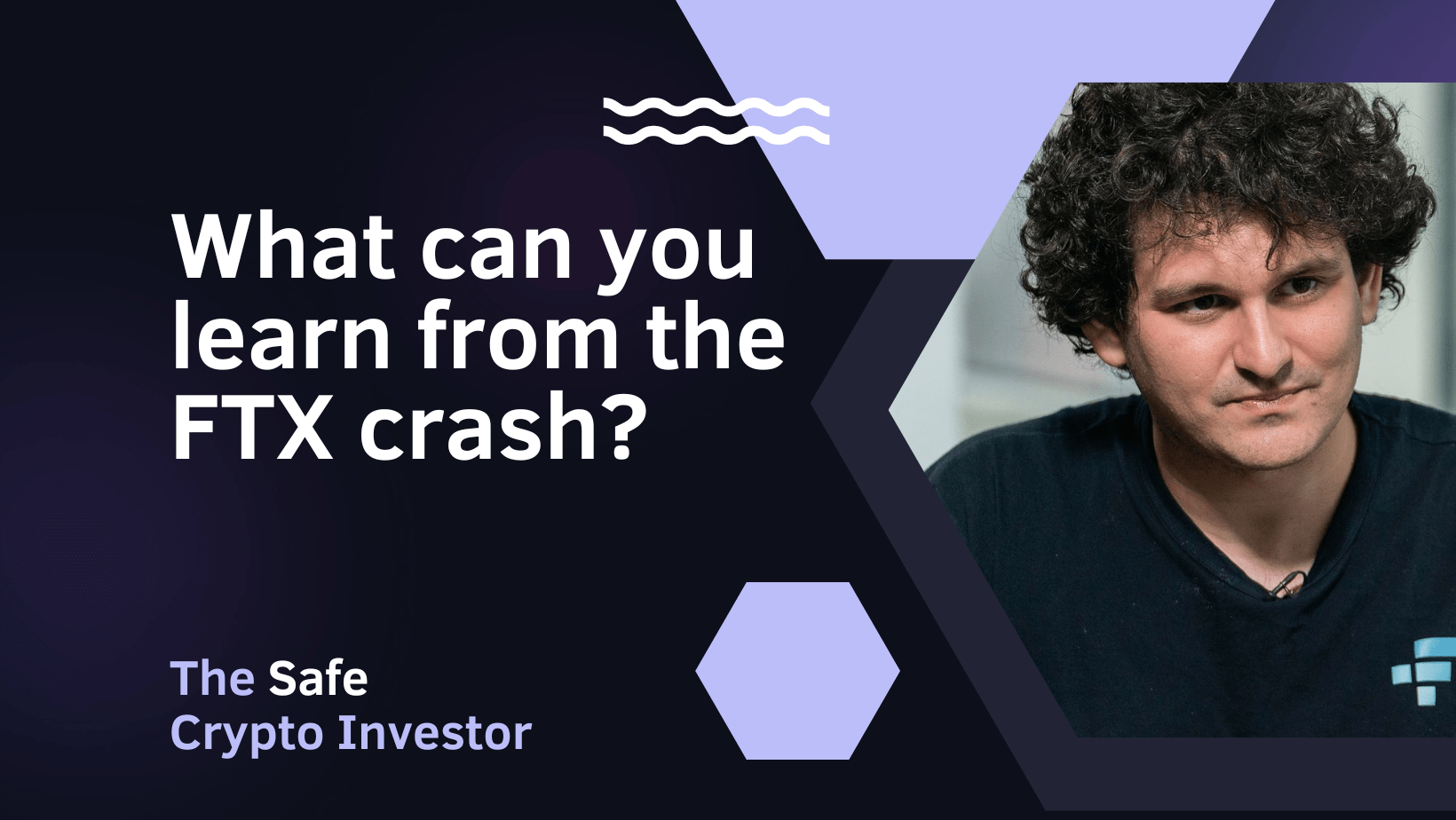 What can you learn from the FTX crash?

The Safe
Crypto Investor